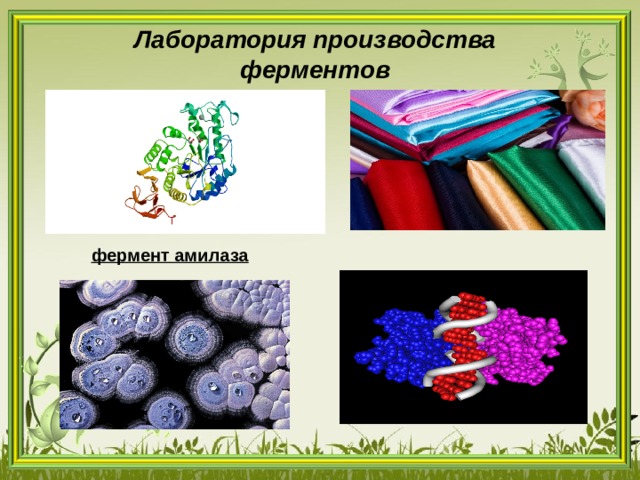 Лаборатория производства ферментов

фермент амилаза